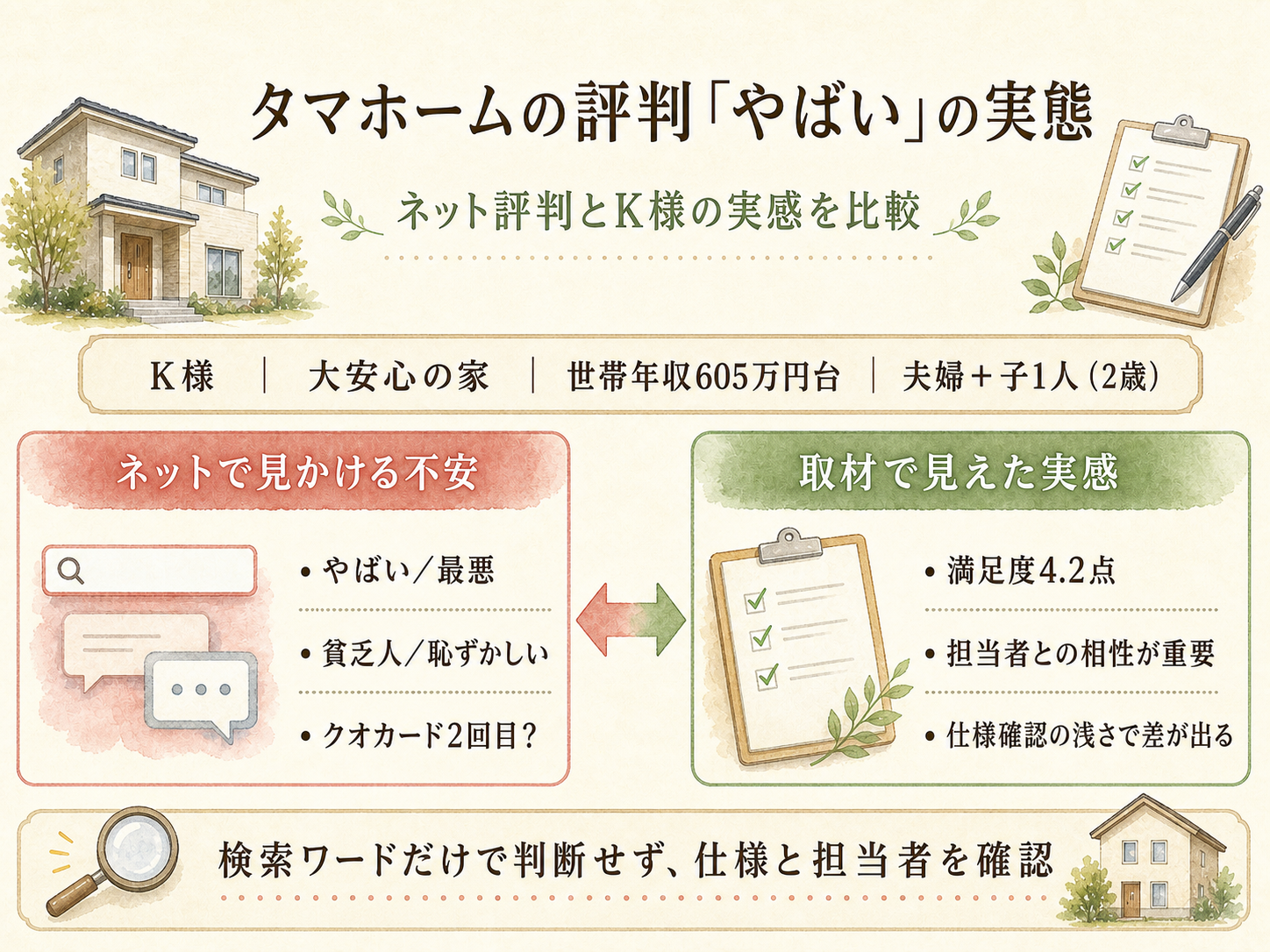 タマホームの評判「やばい」の実態

ネット評判とK様の実感を比較

K様 | 大安心の家 | 世帯年収605万円台 | 夫婦＋子1人（2歳）

ネットで見かける不安

• やばい／最悪
• 貧乏人／恥ずかしい
• クオカード2回目？

取材で見えた実感

• 満足度4.2点
• 担当者との相性が重要
• 仕様確認の浅さで差が出る

検索ワードだけで判断せず、仕様と担当者を確認